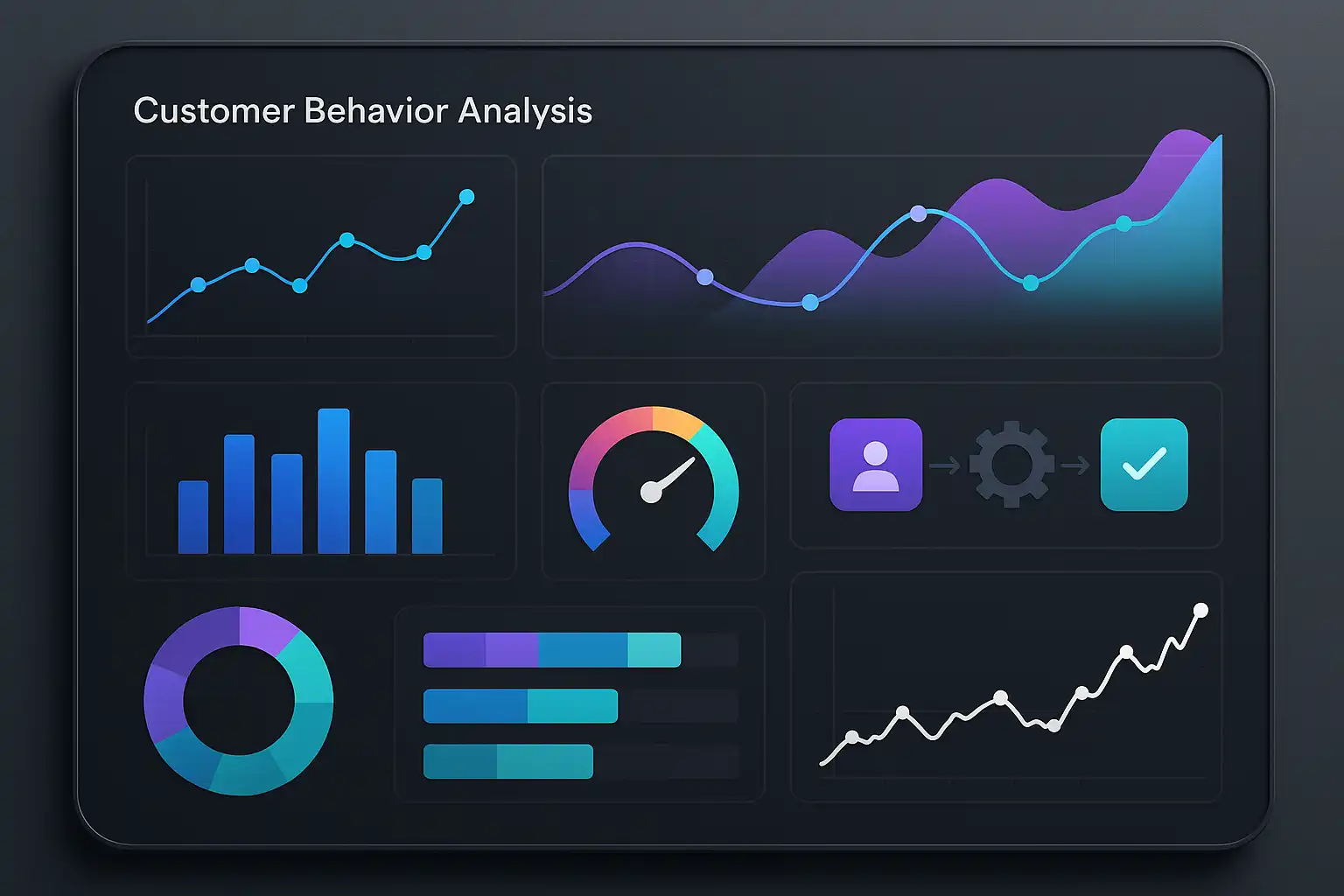 Customer Behavior Analysis